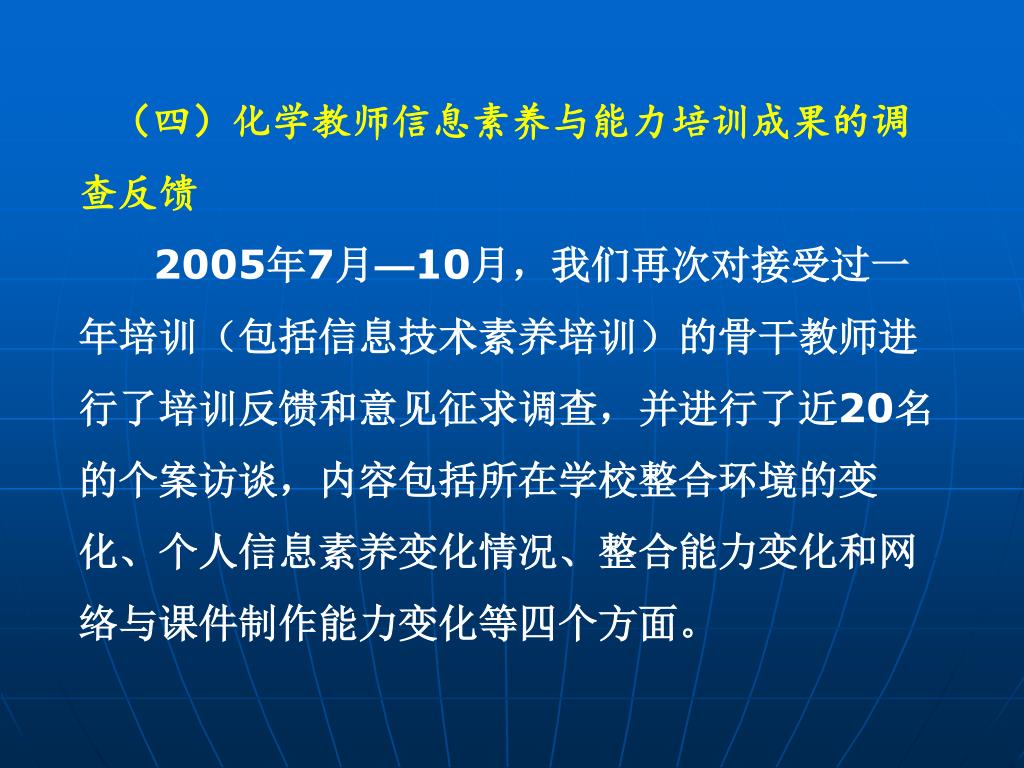 （四）化学教师信息素养与能力培训成果的调查反馈

2005年7月—10月，我们再次对接受过一年培训（包括信息技术素养培训）的骨干教师进行了培训反馈和意见征求调查，并进行了近20名的个案访谈，内容包括所在学校整合环境的变化、个人信息素养变化情况、整合能力变化和网络与课件制作能力变化等四个方面。